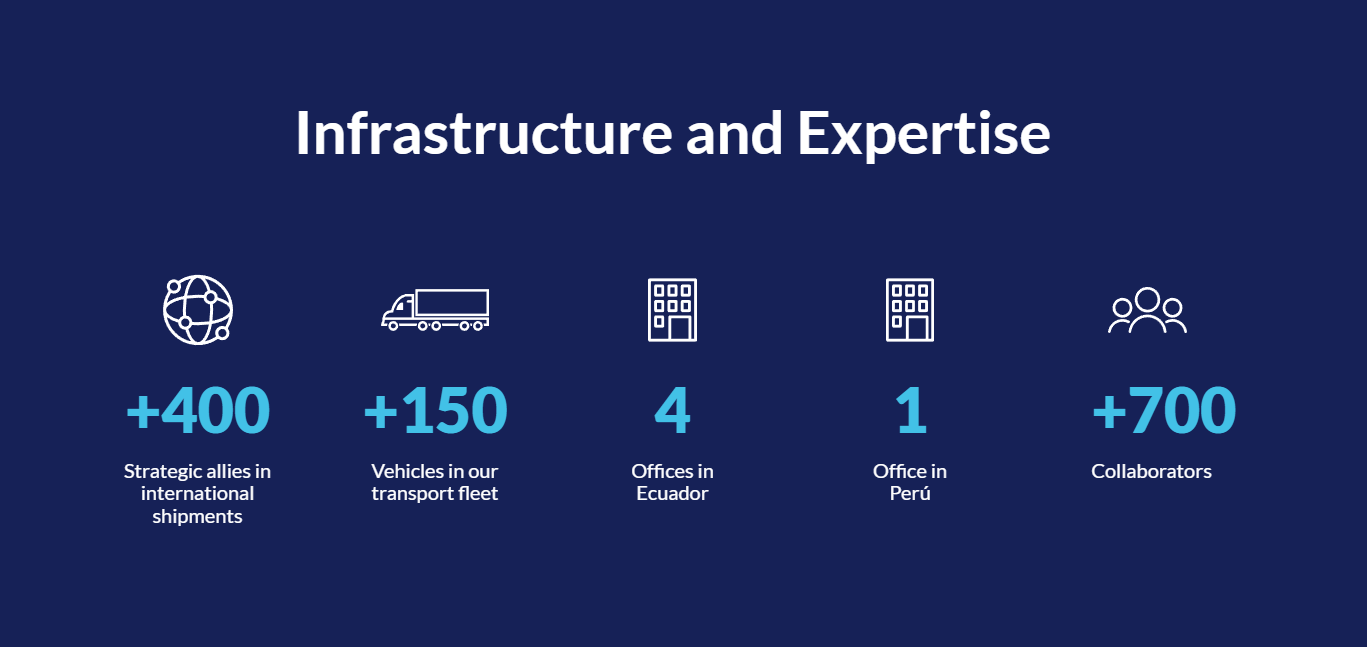 Infrastructure and Expertise

+400
Strategic allies in international shipments

+150
Vehicles in our transport fleet

4
Offices in Ecuador

1
Office in Perú

+700
Collaborators